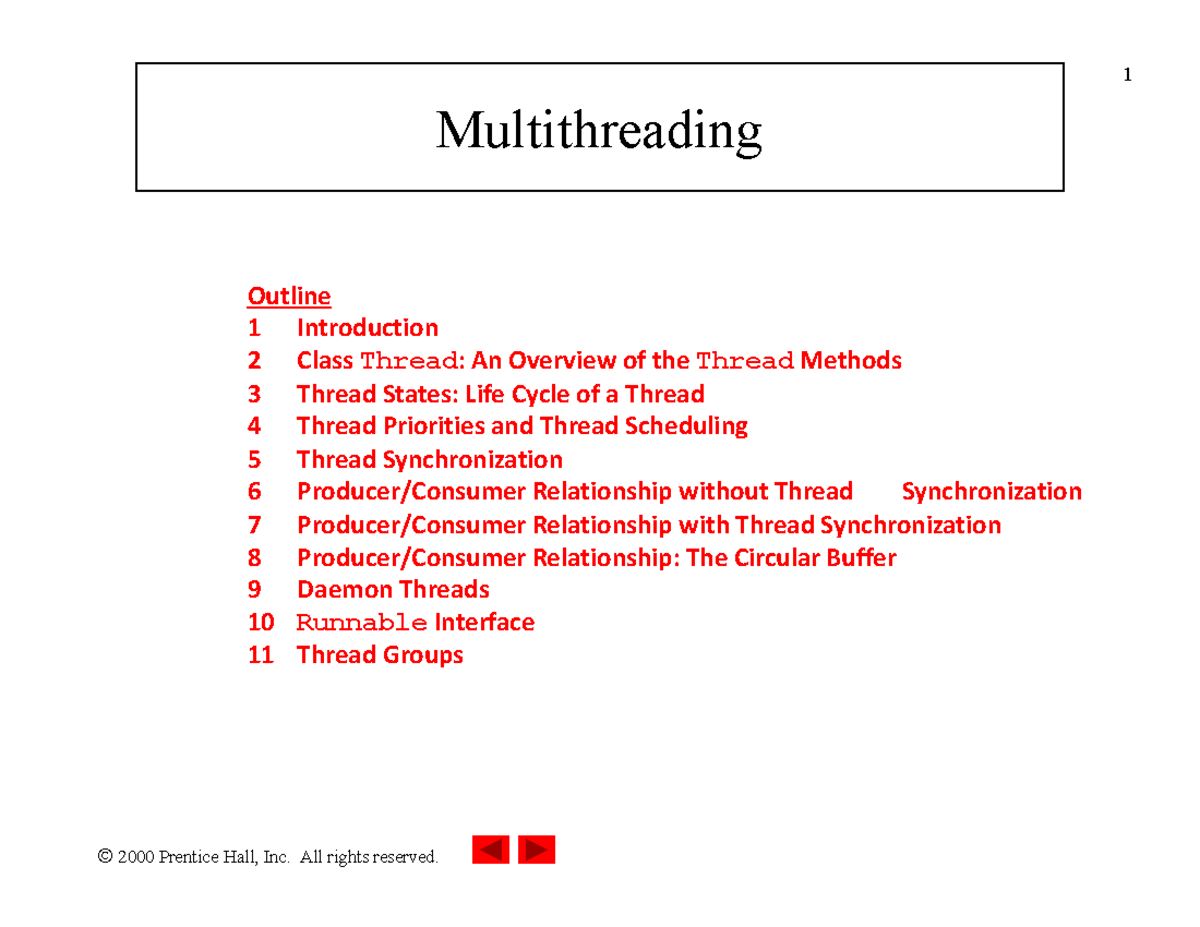 1

Multithreading

Outline
1 Introduction
2 Class Thread: An Overview of the Thread Methods
3 Thread States: Life Cycle of a Thread
4 Thread Priorities and Thread Scheduling
5 Thread Synchronization
6 Producer/Consumer Relationship without Thread Synchronization
7 Producer/Consumer Relationship with Thread Synchronization
8 Producer/Consumer Relationship: The Circular Buffer
9 Daemon Threads
10 Runnable Interface
11 Thread Groups

© 2000 Prentice Hall, Inc. All rights reserved.